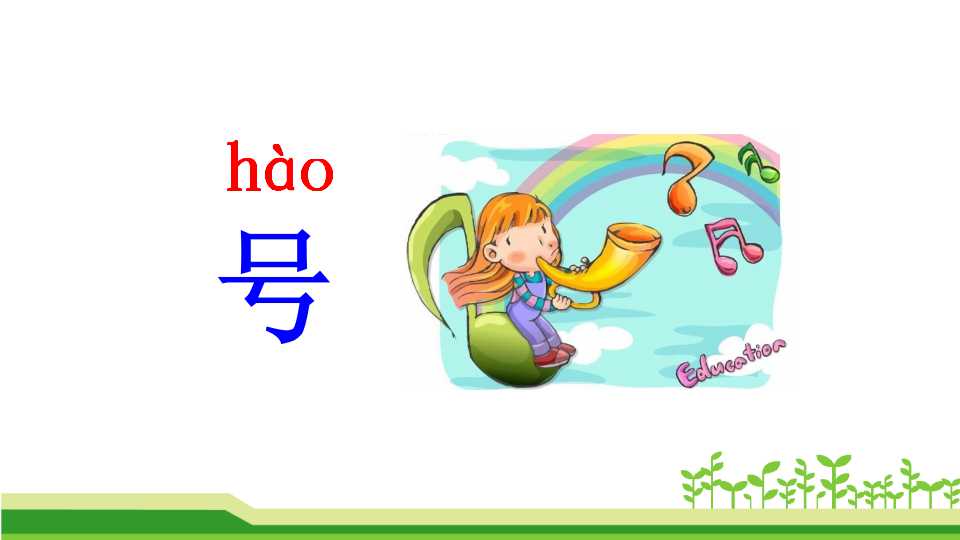 hào
号

Education